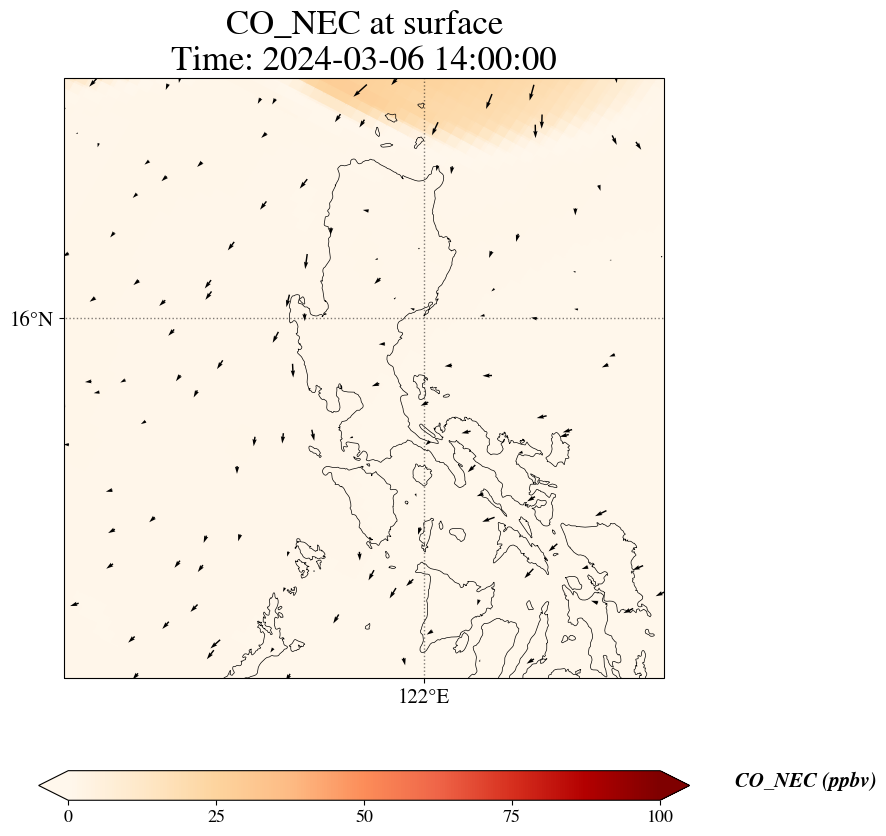 CO_NEC at surface
Time: 2024-03-06 14:00:00

16°N

122°E

0 25 50 75 100

CO_NEC (ppbv)